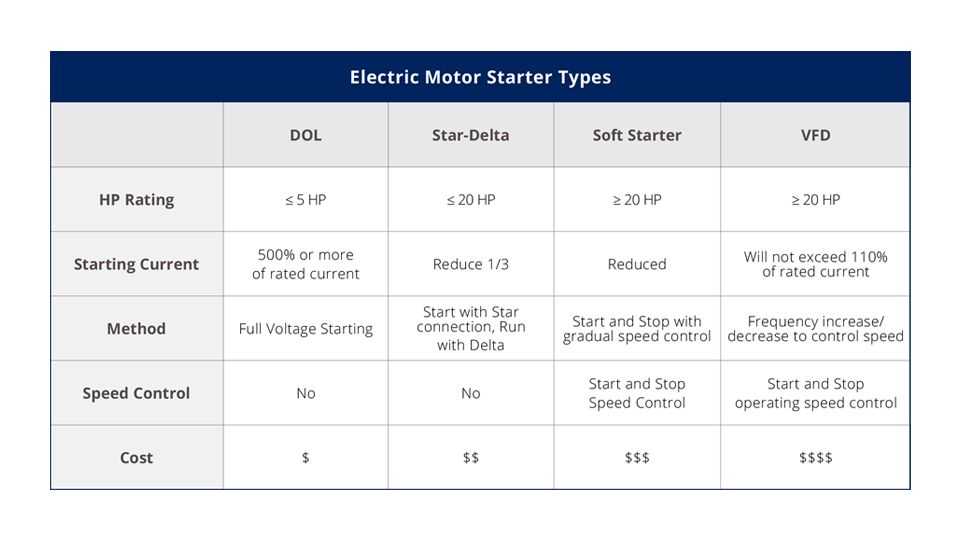 Electric Motor Starter Types

| | DOL | Star-Delta | Soft Starter | VFD |
|---|---|---|---|---|
| HP Rating | ≤ 5 HP | ≤ 20 HP | ≥ 20 HP | ≥ 20 HP |
| Starting Current | 500% or more of rated current | Reduce 1/3 | Reduced | Will not exceed 110% of rated current |
| Method | Full Voltage Starting | Start with Star connection, Run with Delta | Start and Stop with gradual speed control | Frequency increase/ decrease to control speed |
| Speed Control | No | No | Start and Stop Speed Control | Start and Stop operating speed control |
| Cost | \$ | \$\$ | \$\$\$ | \$\$\$\$ |